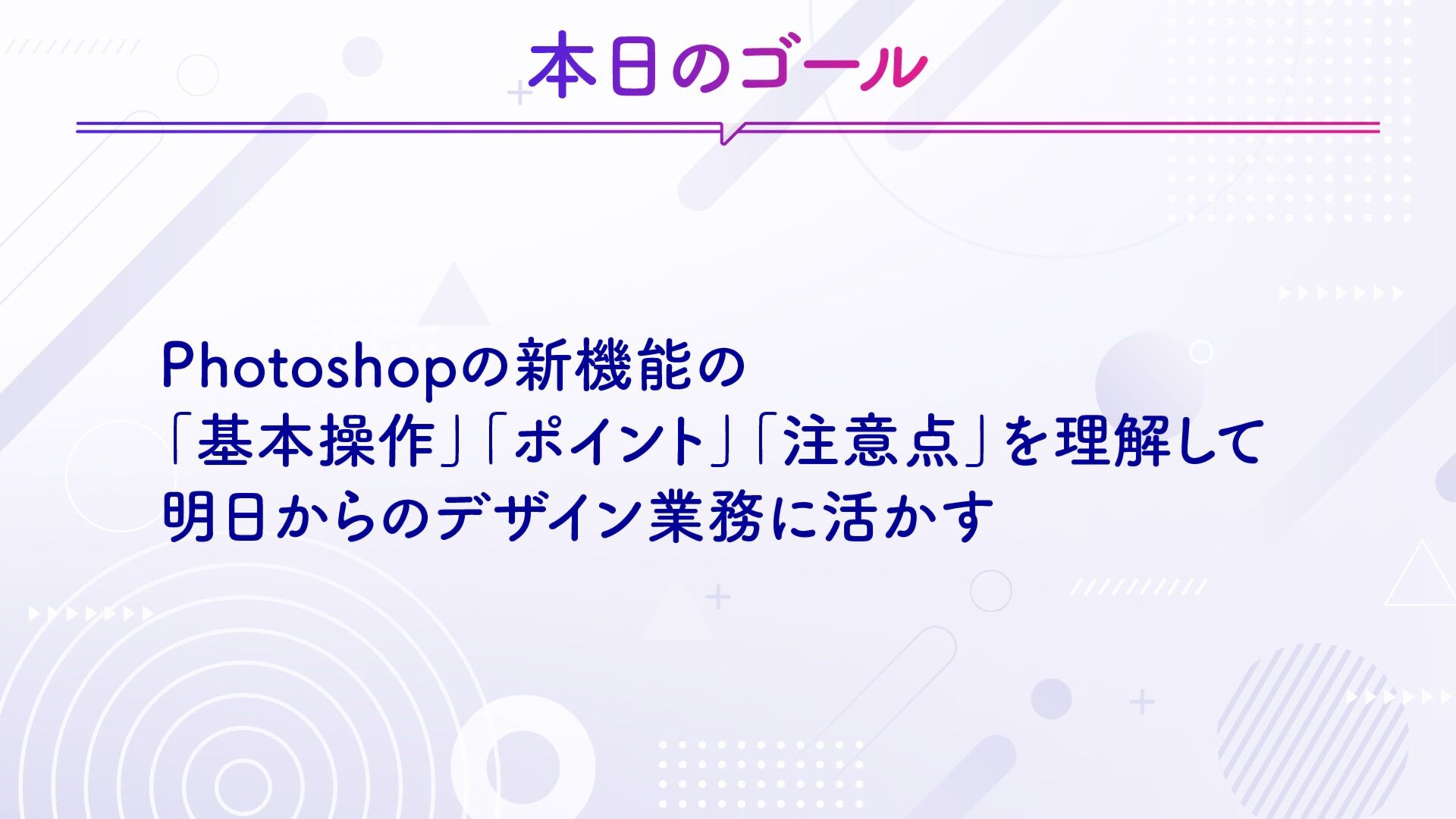 本日のゴール

Photoshopの新機能の
「基本操作」「ポイント」「注意点」を理解して
明日からのデザイン業務に活かす